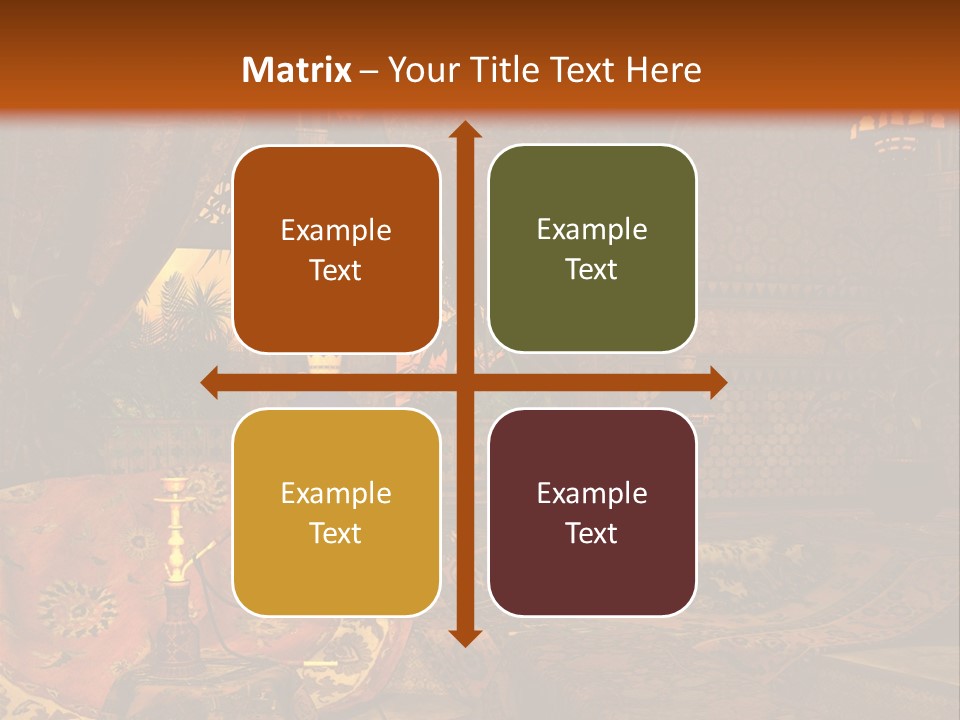 Matrix – Your Title Text Here

Example Text

Example Text

Example Text

Example Text